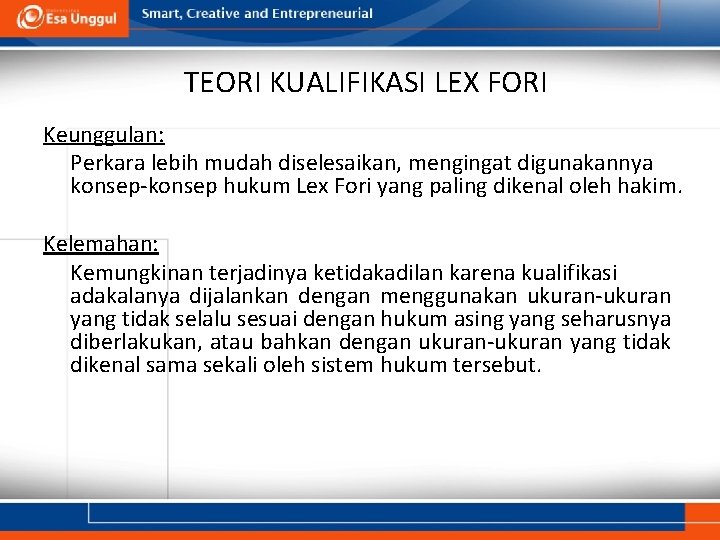 Esa Unggul
Smart, Creative and Entrepreneurial

TEORI KUALIFIKASI LEX FORI

Keunggulan:
Perkara lebih mudah diselesaikan, mengingat digunakannya konsep-konsep hukum Lex Fori yang paling dikenal oleh hakim.

Kelemahan:
Kemungkinan terjadinya ketidakadilan karena kualifikasi adakalanya dijalankan dengan menggunakan ukuran-ukuran yang tidak selalu sesuai dengan hukum asing yang seharusnya diberlakukan, atau bahkan dengan ukuran-ukuran yang tidak dikenal sama sekali oleh sistem hukum tersebut.